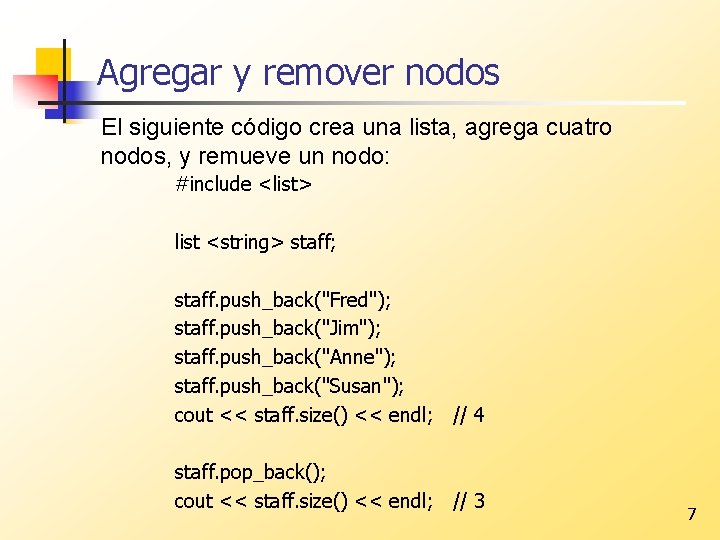 Agregar y remover nodos

El siguiente código crea una lista, agrega cuatro nodos, y remueve un nodo:

#include <list>

list <string> staff;

staff.push_back("Fred");
staff.push_back("Jim");
staff.push_back("Anne");
staff.push_back("Susan");
cout << staff.size() << endl; // 4

staff.pop_back();
cout << staff.size() << endl; // 3

7